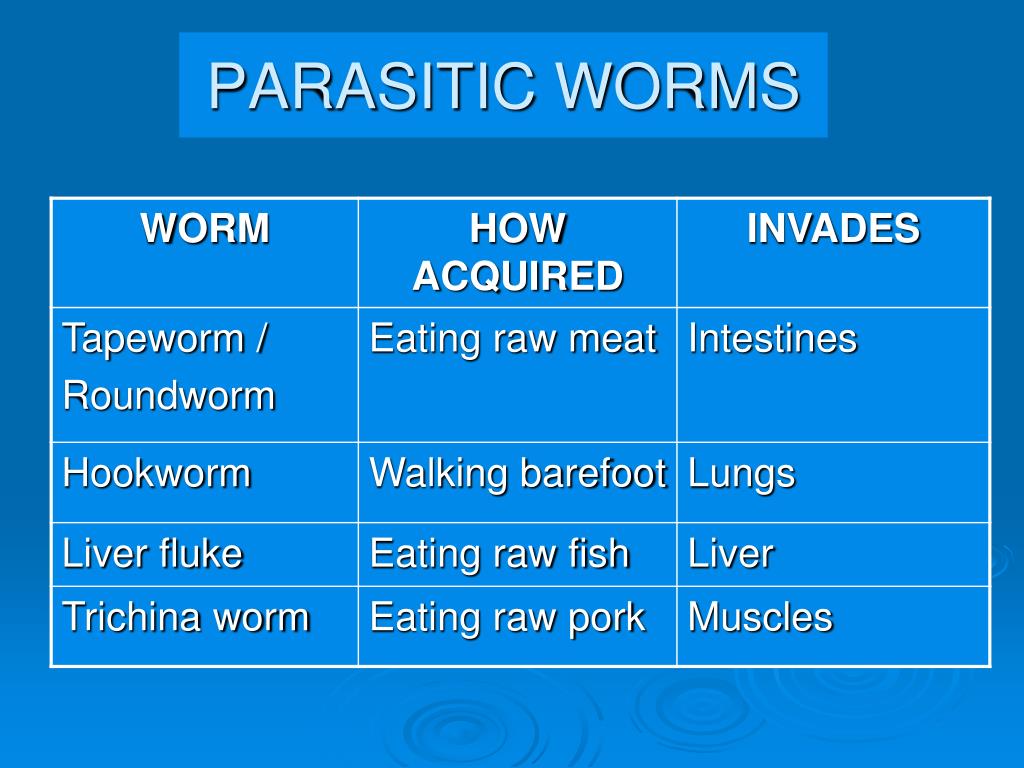 PARASITIC WORMS

| WORM | HOW ACQUIRED | INVADES |
|---|---|---|
| Tapeworm / Roundworm | Eating raw meat | Intestines |
| Hookworm | Walking barefoot | Lungs |
| Liver fluke | Eating raw fish | Liver |
| Trichina worm | Eating raw pork | Muscles |